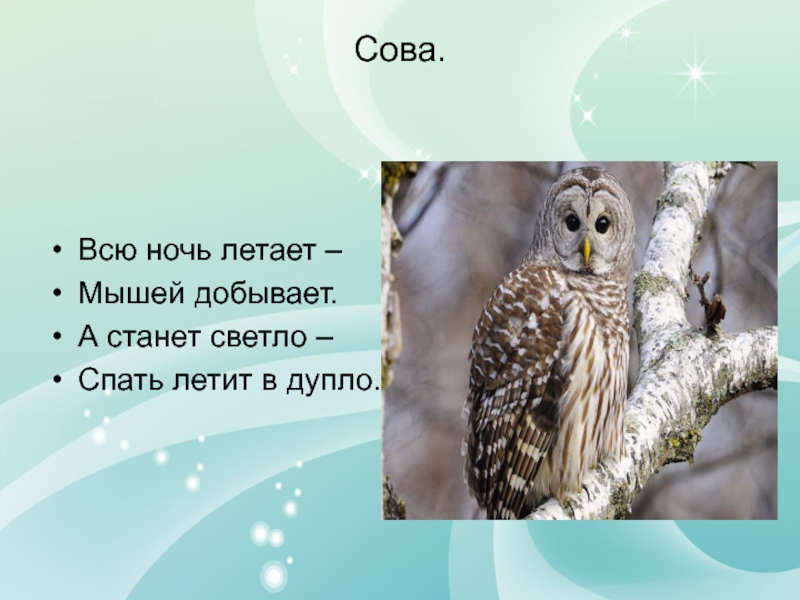 Сова.

• Всю ночь летает –
• Мышей добывает.
• А станет светло –
• Спать летит в дупло.